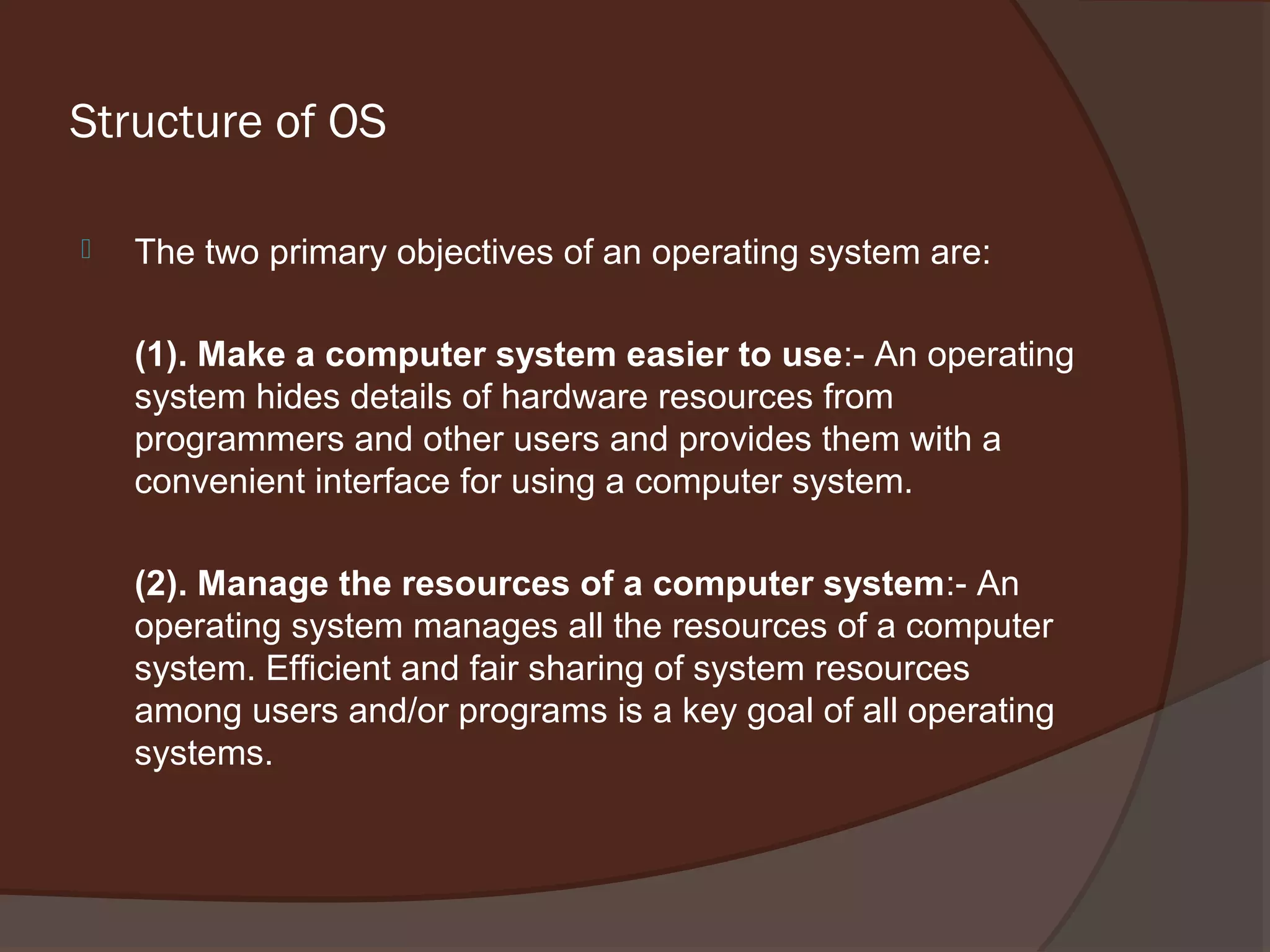 Structure of OS

The two primary objectives of an operating system are:

(1). Make a computer system easier to use:- An operating system hides details of hardware resources from programmers and other users and provides them with a convenient interface for using a computer system.

(2). Manage the resources of a computer system:- An operating system manages all the resources of a computer system. Efficient and fair sharing of system resources among users and/or programs is a key goal of all operating systems.